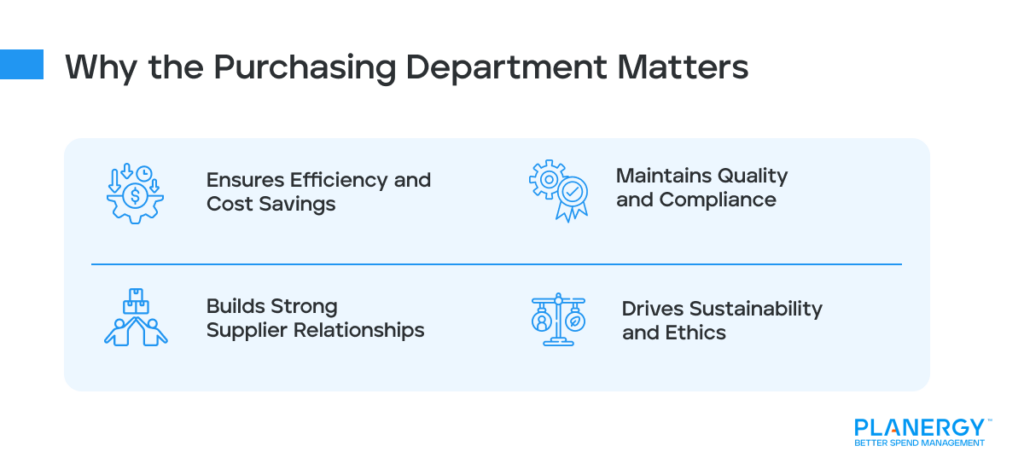 Why the Purchasing Department Matters

Ensures Efficiency and Cost Savings

Maintains Quality and Compliance

Builds Strong Supplier Relationships

Drives Sustainability and Ethics

PLANERGY™
BETTER SPEND MANAGEMENT